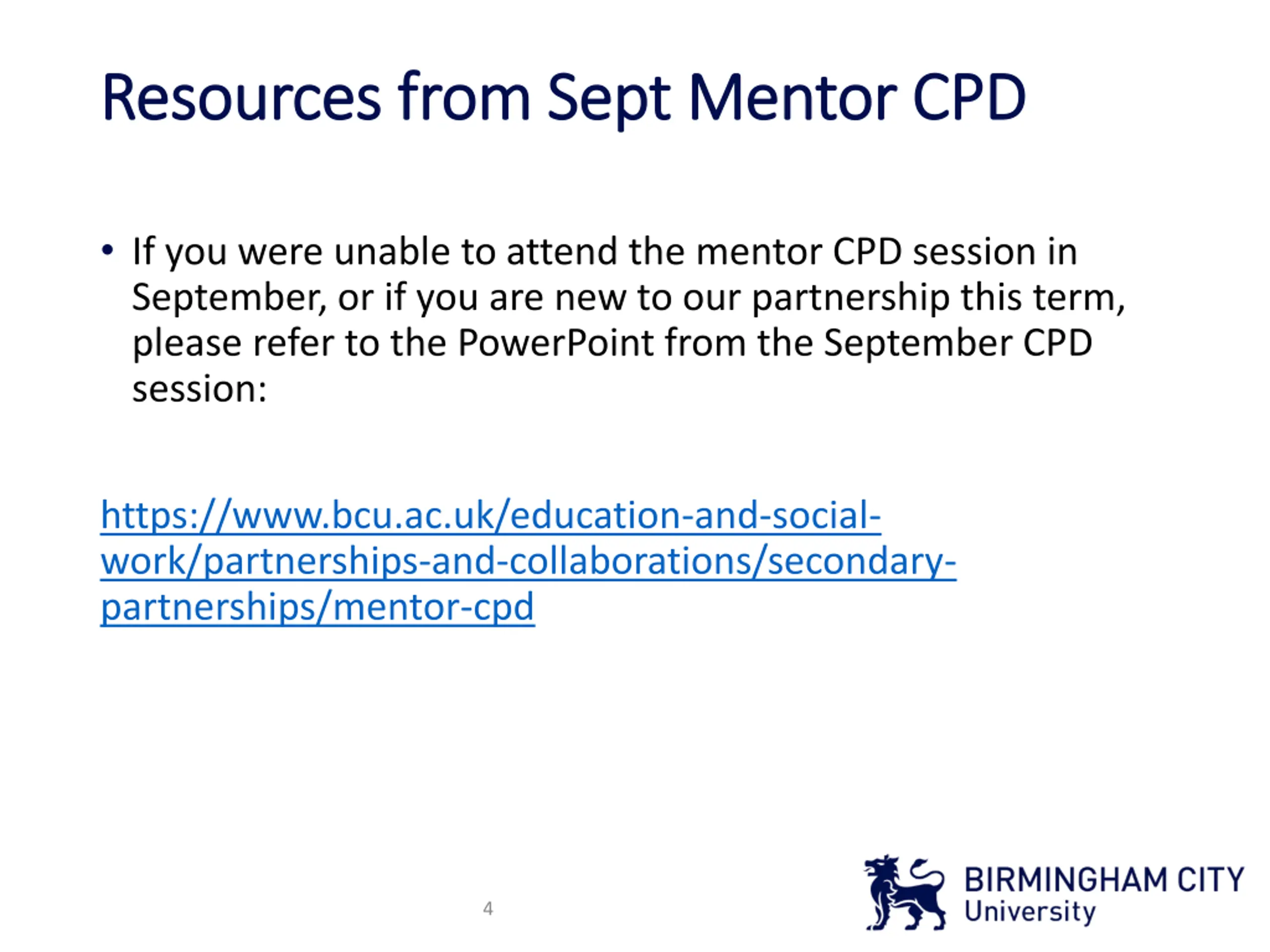 Resources from Sept Mentor CPD

• If you were unable to attend the mentor CPD session in September, or if you are new to our partnership this term, please refer to the PowerPoint from the September CPD session:

https://www.bcu.ac.uk/education-and-social-work/partnerships-and-collaborations/secondary-partnerships/mentor-cpd

4

BIRMINGHAM CITY
University